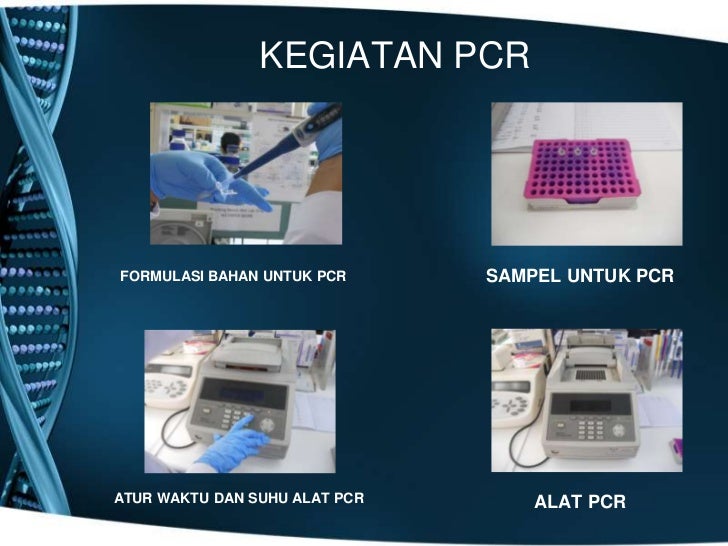 KEGIATAN PCR

FORMULASI BAHAN UNTUK PCR

SAMPEL UNTUK PCR

ATUR WAKTU DAN SUHU ALAT PCR

ALAT PCR